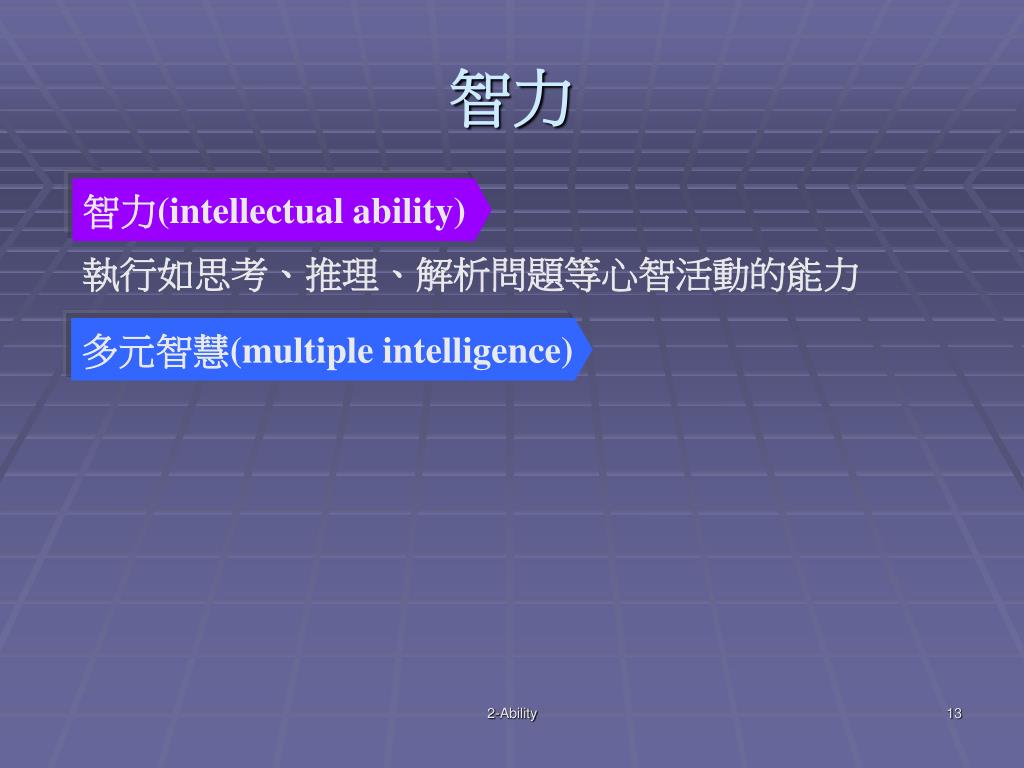 智力

智力(intellectual ability)

執行如思考、推理、解析問題等心智活動的能力

多元智慧(multiple intelligence)

2-Ability

13